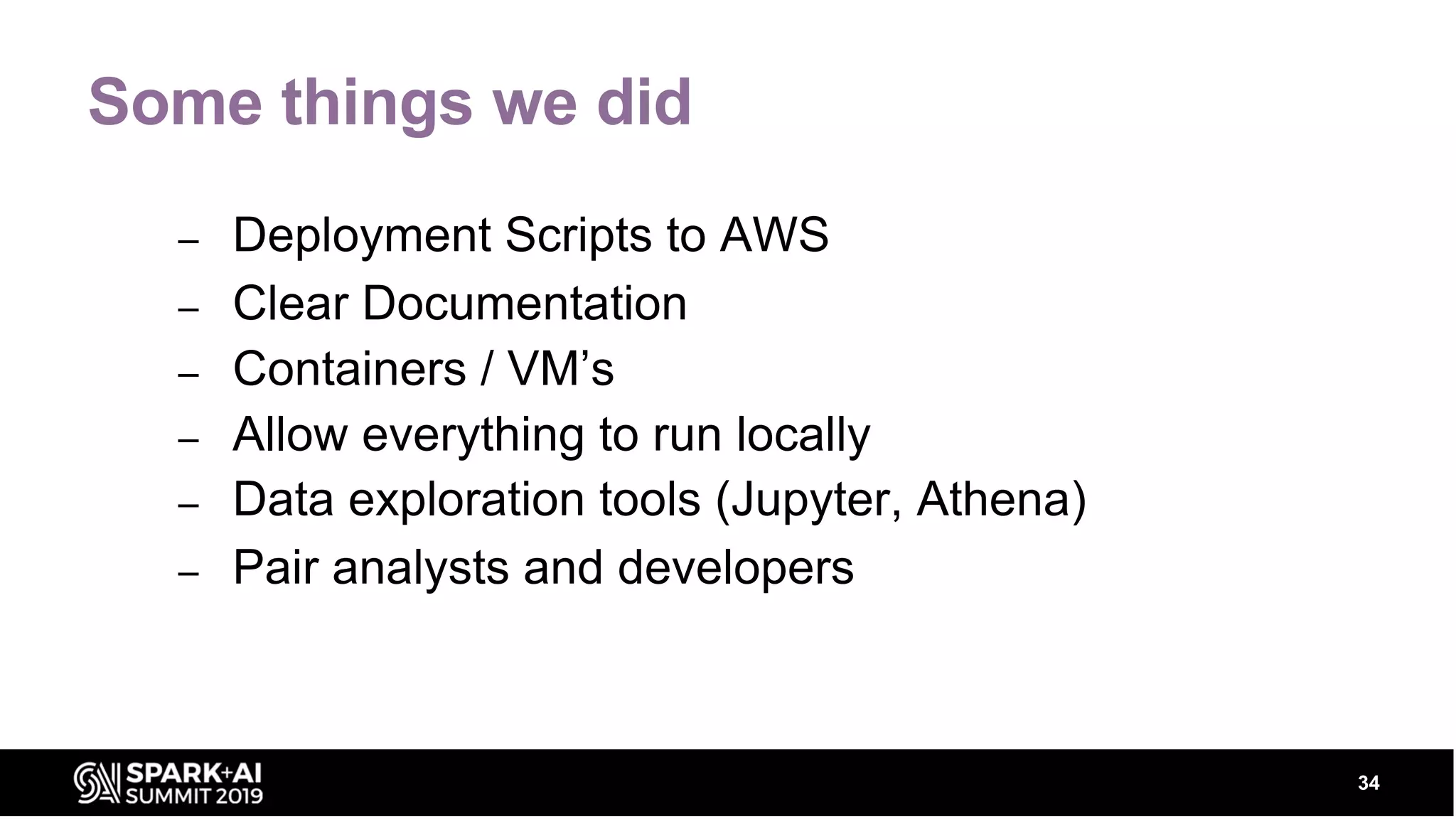 Some things we did

– Deployment Scripts to AWS
– Clear Documentation
– Containers / VM’s
– Allow everything to run locally
– Data exploration tools (Jupyter, Athena)
– Pair analysts and developers

SPARK+AI SUMMIT 2019

34